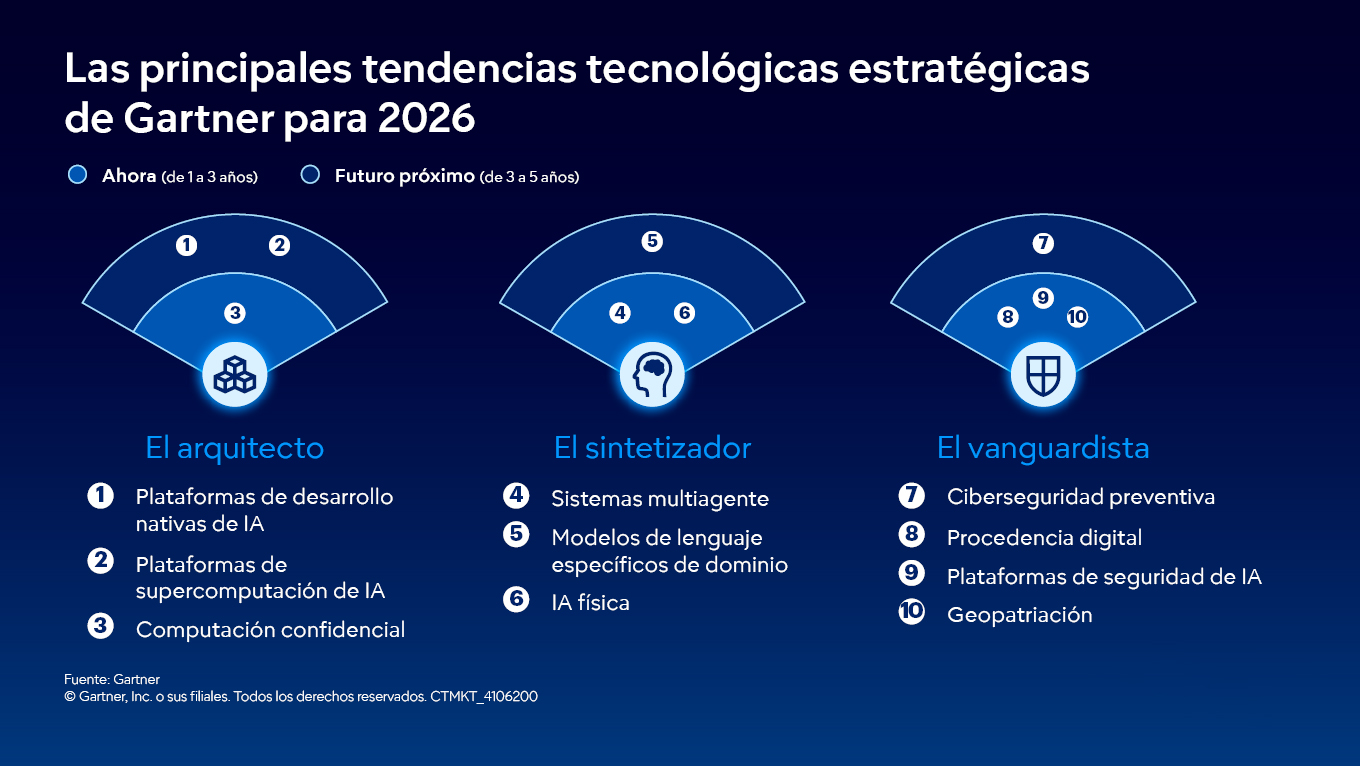 Las principales tendencias tecnológicas estratégicas de Gartner para 2026

Ahora (de 1 a 3 años) Futuro próximo (de 3 a 5 años)

1 2 3

5 4 6

7 9 8 10

El arquitecto

1 Plataformas de desarrollo nativas de IA

2 Plataformas de supercomputación de IA

3 Computación confidencial

El sintetizador

4 Sistemas multiagente

5 Modelos de lenguaje específicos de dominio

6 IA física

El vanguardista

7 Ciberseguridad preventiva

8 Procedencia digital

9 Plataformas de seguridad de IA

10 Geopatriación

Fuente: Gartner
© Gartner, Inc. o sus filiales. Todos los derechos reservados. CTMKT_4106200